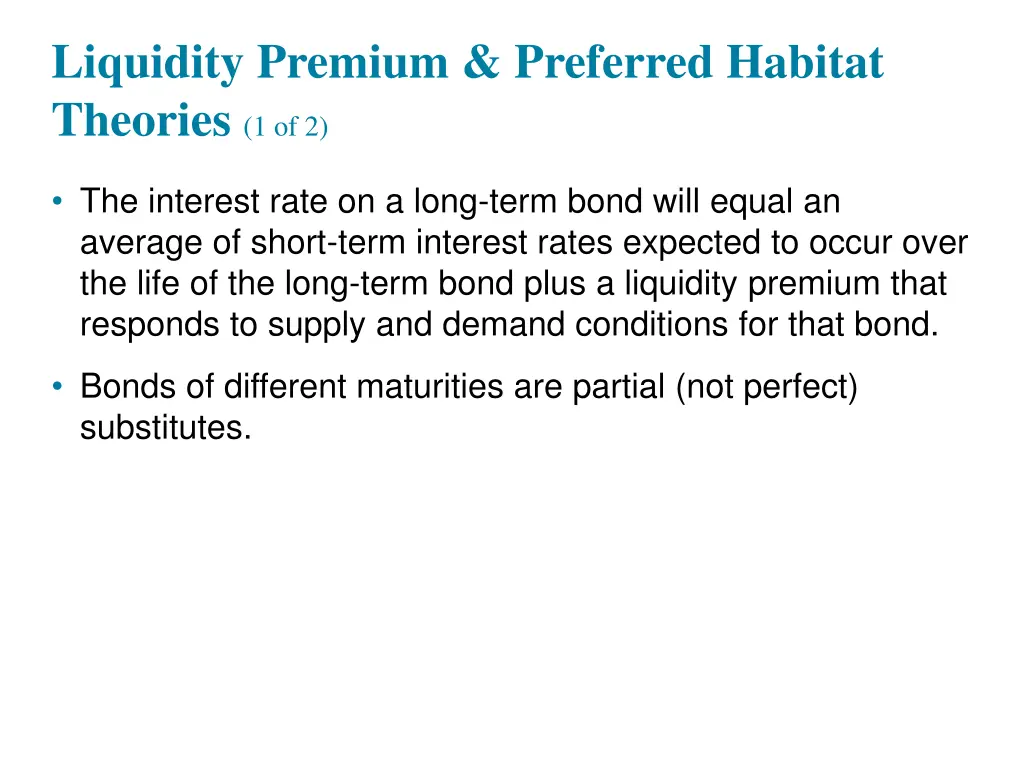 Liquidity Premium & Preferred Habitat Theories (1 of 2)

• The interest rate on a long-term bond will equal an average of short-term interest rates expected to occur over the life of the long-term bond plus a liquidity premium that responds to supply and demand conditions for that bond.

• Bonds of different maturities are partial (not perfect) substitutes.